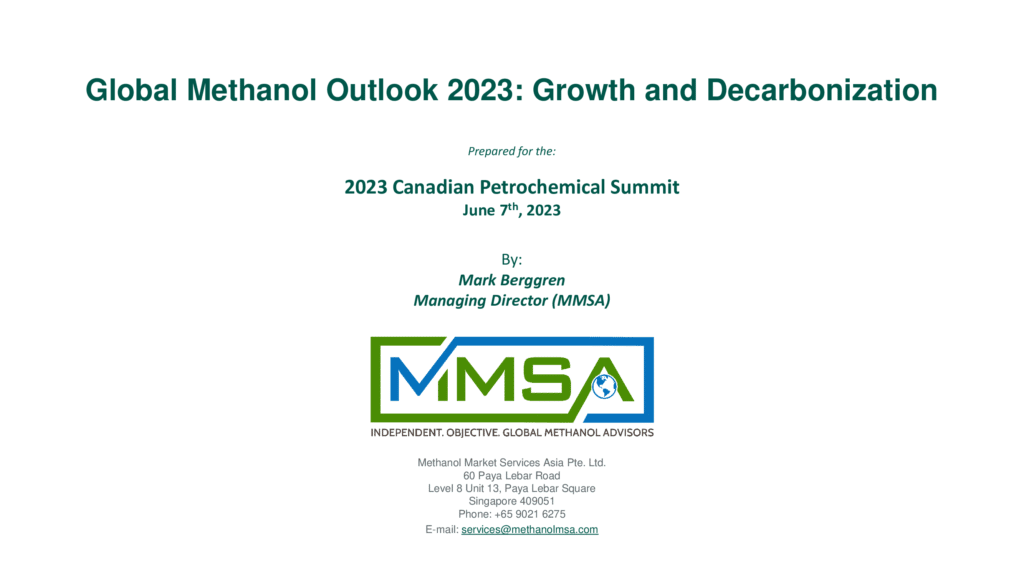 Global Methanol Outlook 2023: Growth and Decarbonization

Prepared for the:

2023 Canadian Petrochemical Summit
June 7$^{th}$, 2023

By:
Mark Berggren
Managing Director (MMSA)

MMSA

INDEPENDENT. OBJECTIVE. GLOBAL METHANOL ADVISORS

Methanol Market Services Asia Pte. Ltd.
60 Paya Lebar Road
Level 8 Unit 13, Paya Lebar Square
Singapore 409051
Phone: +65 9021 6275
E-mail: services@methanolmsa.com